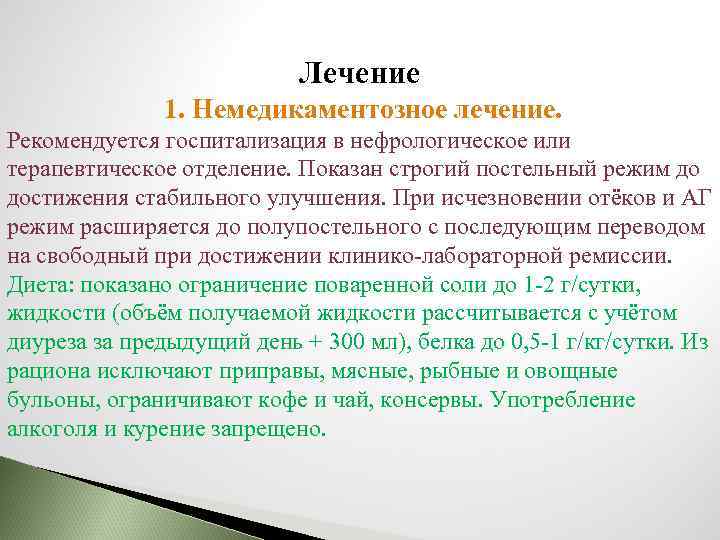 Лечение

1. Немедикаментозное лечение.

Рекомендуется госпитализация в нефрологическое или терапевтическое отделение. Показан строгий постельный режим до достижения стабильного улучшения. При исчезновении отёков и АГ режим расширяется до полупостельного с последующим переводом на свободный при достижении клинико-лабораторной ремиссии.

Диета: показано ограничение поваренной соли до 1-2 г/сутки, жидкости (объём получаемой жидкости рассчитывается с учётом диуреза за предыдущий день + 300 мл), белка до 0,5-1 г/кг/сутки. Из рациона исключают приправы, мясные, рыбные и овощные бульоны, ограничивают кофе и чай, консервы. Употребление алкоголя и курение запрещено.